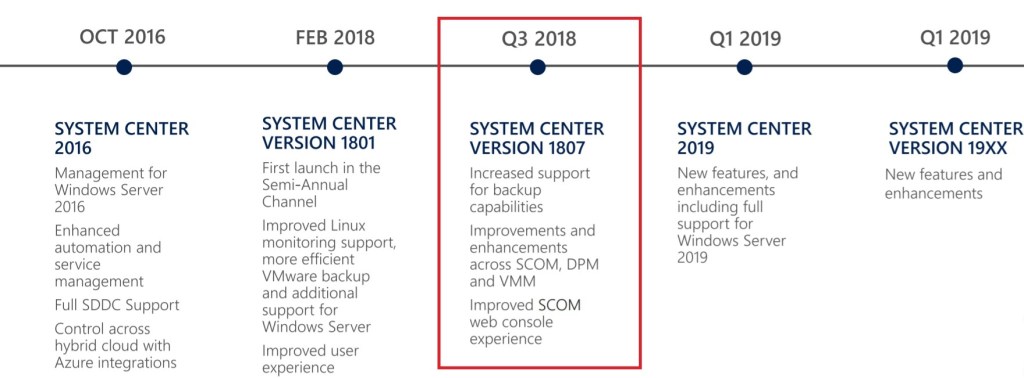 OCT 2016

SYSTEM CENTER 2016

Management for Windows Server 2016

Enhanced automation and service management

Full SDDC Support

Control across hybrid cloud with Azure integrations

FEB 2018

SYSTEM CENTER VERSION 1801

First launch in the Semi-Annual Channel

Improved Linux monitoring support, more efficient VMware backup and additional support for Windows Server

Improved user experience

Q3 2018

SYSTEM CENTER VERSION 1807

Increased support for backup capabilities

Improvements and enhancements across SCOM, DPM and VMM

Improved SCOM web console experience

Q1 2019

SYSTEM CENTER 2019

New features, and enhancements including full support for Windows Server 2019

Q1 2019

SYSTEM CENTER VERSION 19XX

New features and enhancements